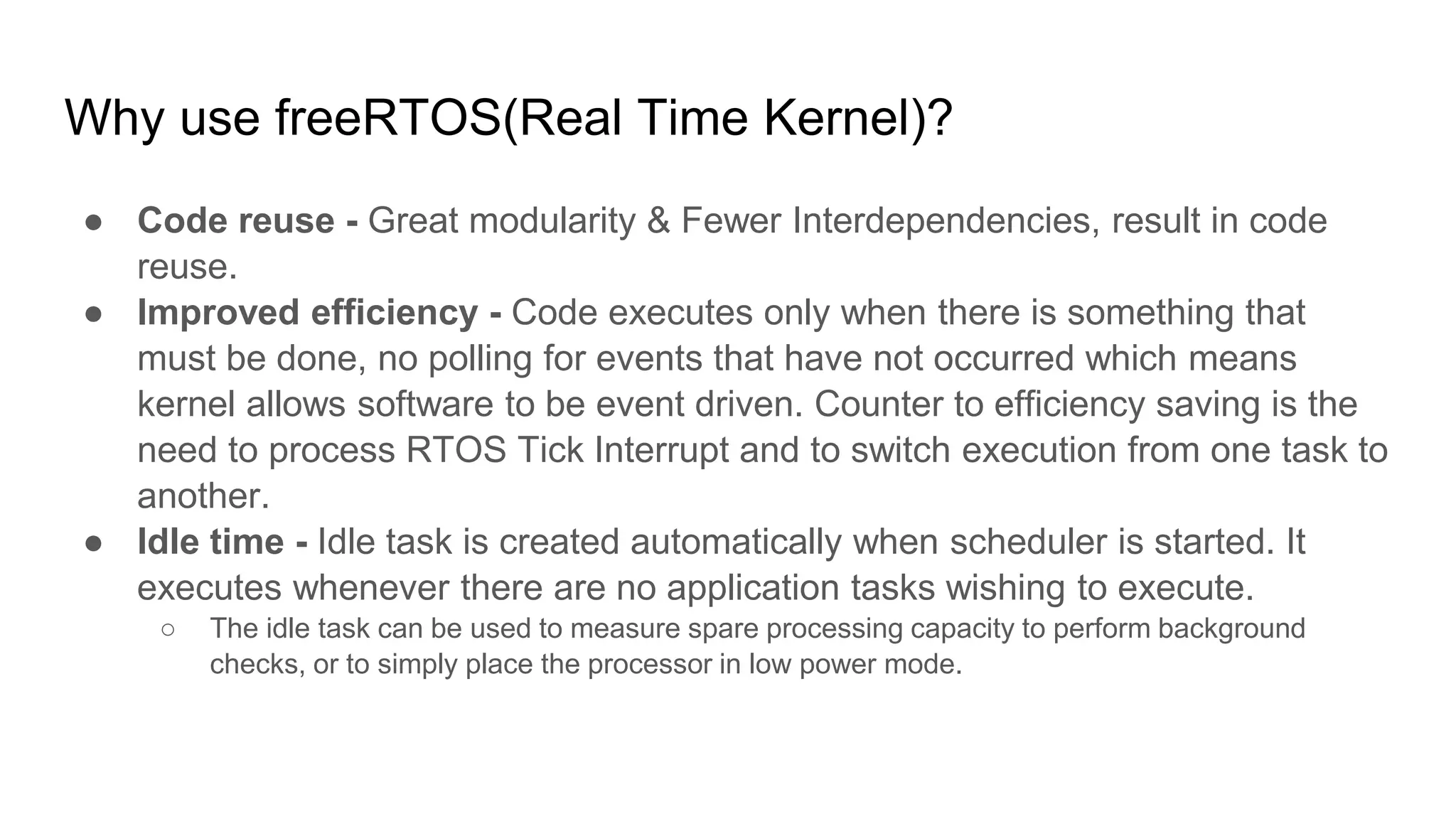 Why use freeRTOS(Real Time Kernel)?

● Code reuse - Great modularity & Fewer Interdependencies, result in code reuse.
● Improved efficiency - Code executes only when there is something that must be done, no polling for events that have not occurred which means kernel allows software to be event driven. Counter to efficiency saving is the need to process RTOS Tick Interrupt and to switch execution from one task to another.
● Idle time - Idle task is created automatically when scheduler is started. It executes whenever there are no application tasks wishing to execute.
○ The idle task can be used to measure spare processing capacity to perform background checks, or to simply place the processor in low power mode.